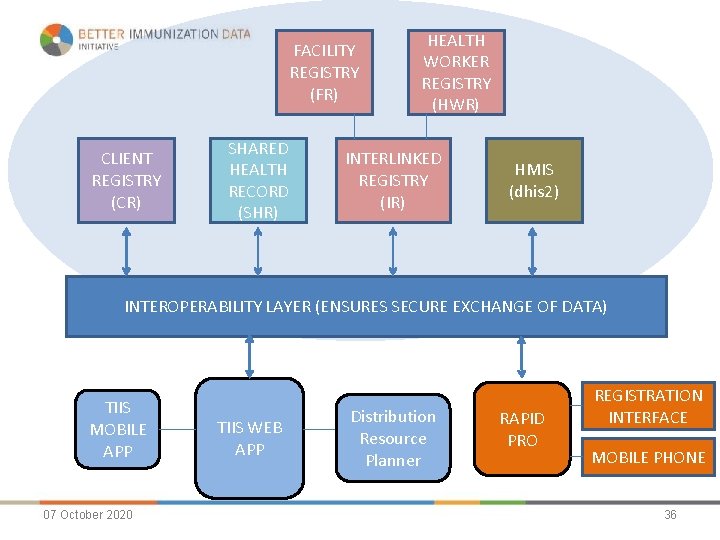 BETTER IMMUNIZATION DATA
INITIATIVE

FACILITY REGISTRY (FR)

HEALTH WORKER REGISTRY (HWR)

CLIENT REGISTRY (CR)

SHARED HEALTH RECORD (SHR)

INTERLINKED REGISTRY (IR)

HMIS (dhis2)

INTEROPERABILITY LAYER (ENSURES SECURE EXCHANGE OF DATA)

TIIS MOBILE APP

TIIS WEB APP

Distribution Resource Planner

RAPID PRO

REGISTRATION INTERFACE

MOBILE PHONE

07 October 2020

36